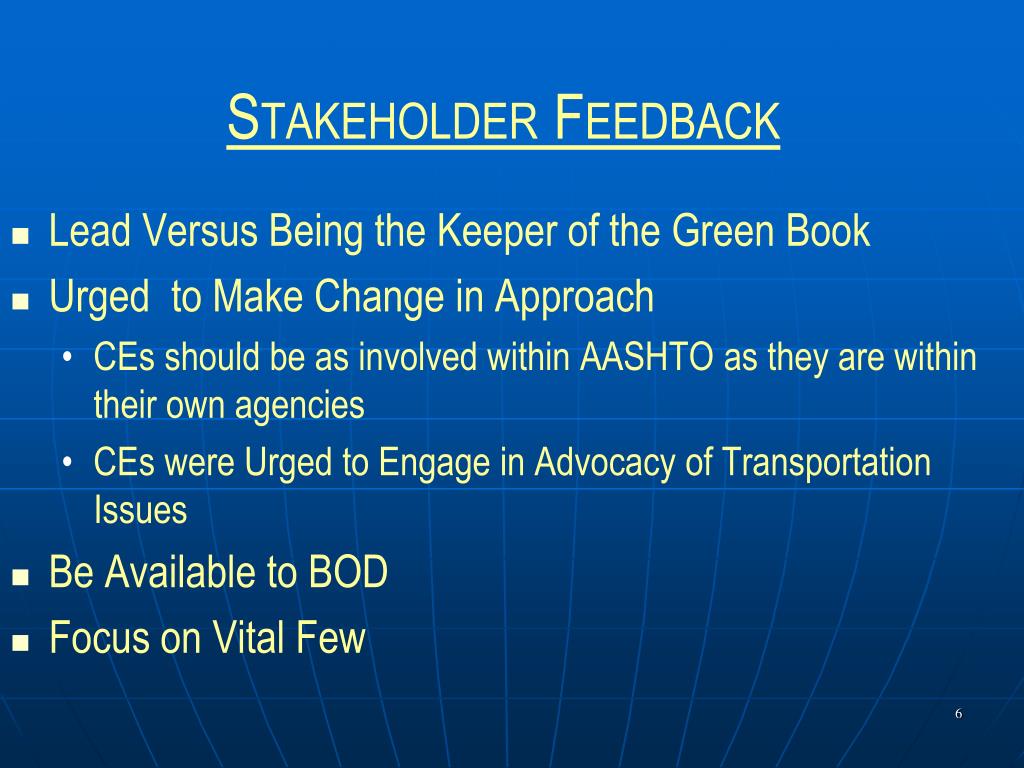 STAKEHOLDER FEEDBACK

- Lead Versus Being the Keeper of the Green Book
- Urged to Make Change in Approach
  - CEs should be as involved within AASHTO as they are within their own agencies
  - CEs were Urged to Engage in Advocacy of Transportation Issues
- Be Available to BOD
- Focus on Vital Few

6